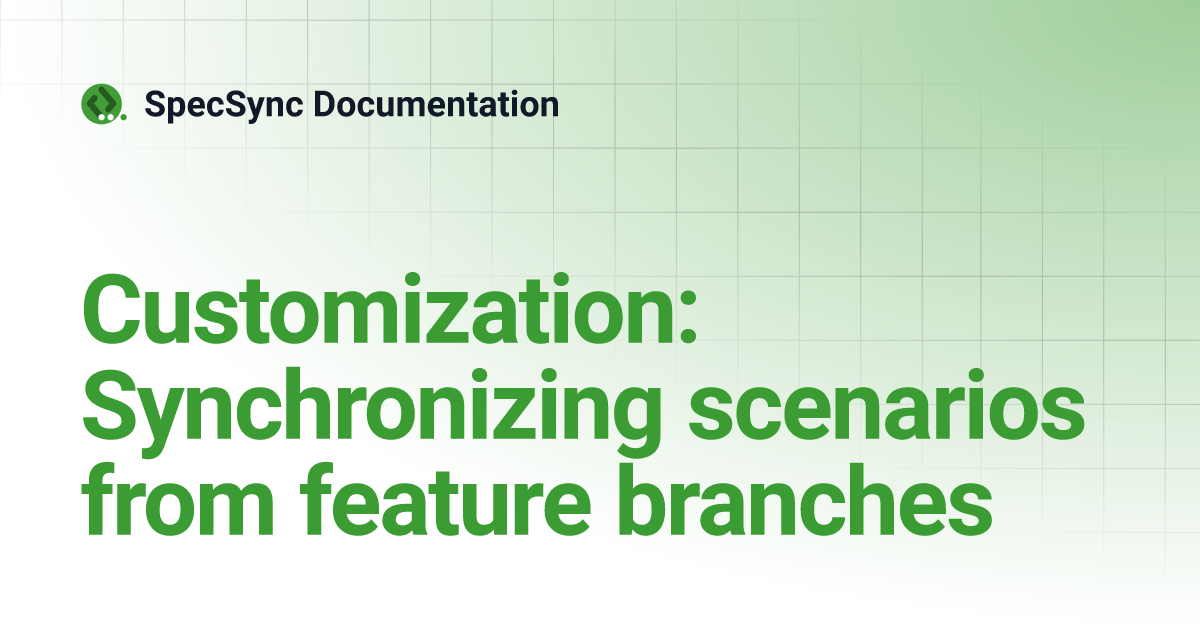 SpecSync Documentation

Customization: Synchronizing scenarios from feature branches